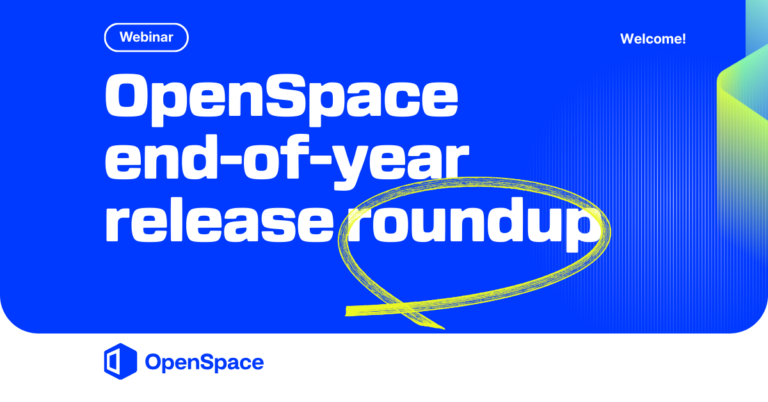 Webinar

Welcome!

OpenSpace end-of-year release roundup

OpenSpace